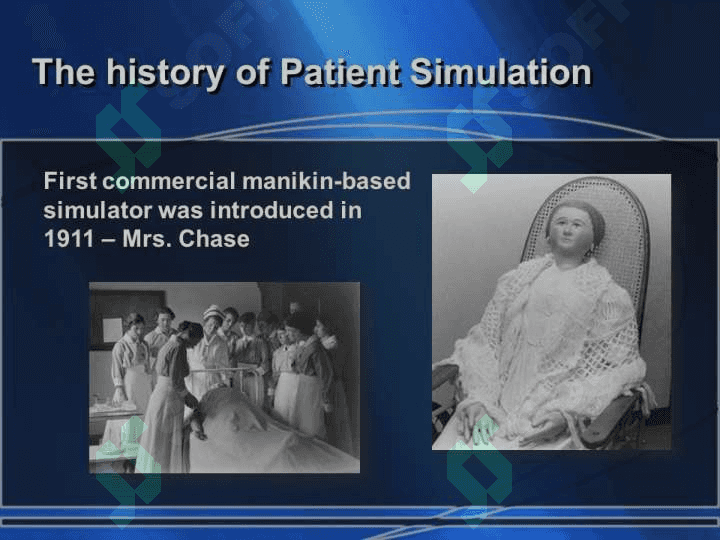 The history of Patient Simulation

First commercial manikin-based simulator was introduced in 1911 – Mrs. Chase